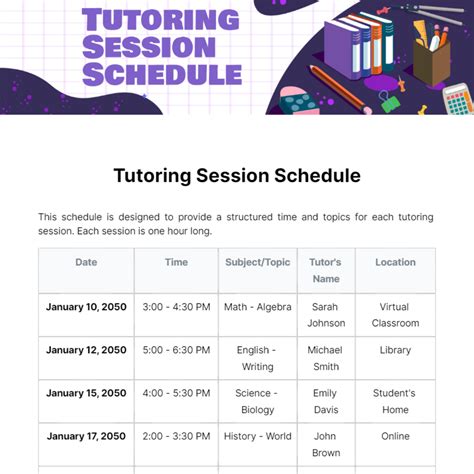 TUTORING SESSION SCHEDULE

Tutoring Session Schedule

This schedule is designed to provide a structured time and topics for each tutoring session. Each session is one hour long.

| Date | Time | Subject/Topic | Tutor's Name | Location |
|---|---|---|---|---|
| January 10, 2050 | 3:00 - 4:30 PM | Math - Algebra | Sarah Johnson | Virtual Classroom |
| January 12, 2050 | 5:00 - 6:30 PM | English - Writing | Michael Smith | Library |
| January 15, 2050 | 4:00 - 5:30 PM | Science - Biology | Emily Davis | Student's Home |
| January 17, 2050 | 2:00 - 3:30 PM | History - World | John Brown | Online |